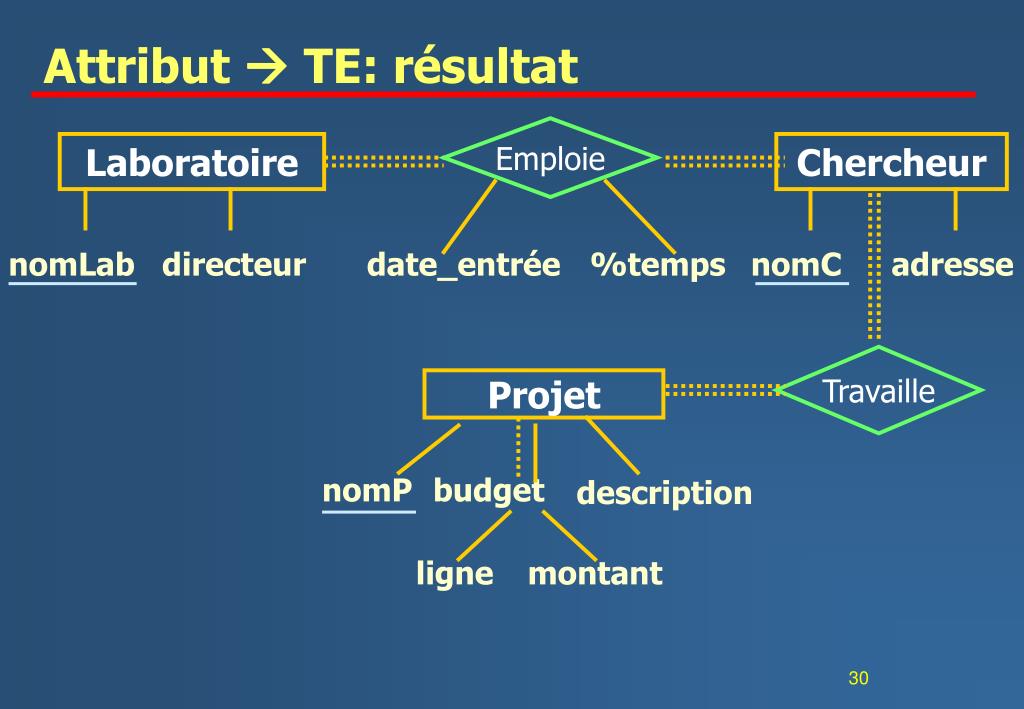 Attribut → TE: résultat

Laboratoire

Emploie

Chercheur

nomLab directeur

date_entrée %temps

nomC adresse

Projet

Travaille

nomP budget description

ligne montant

30